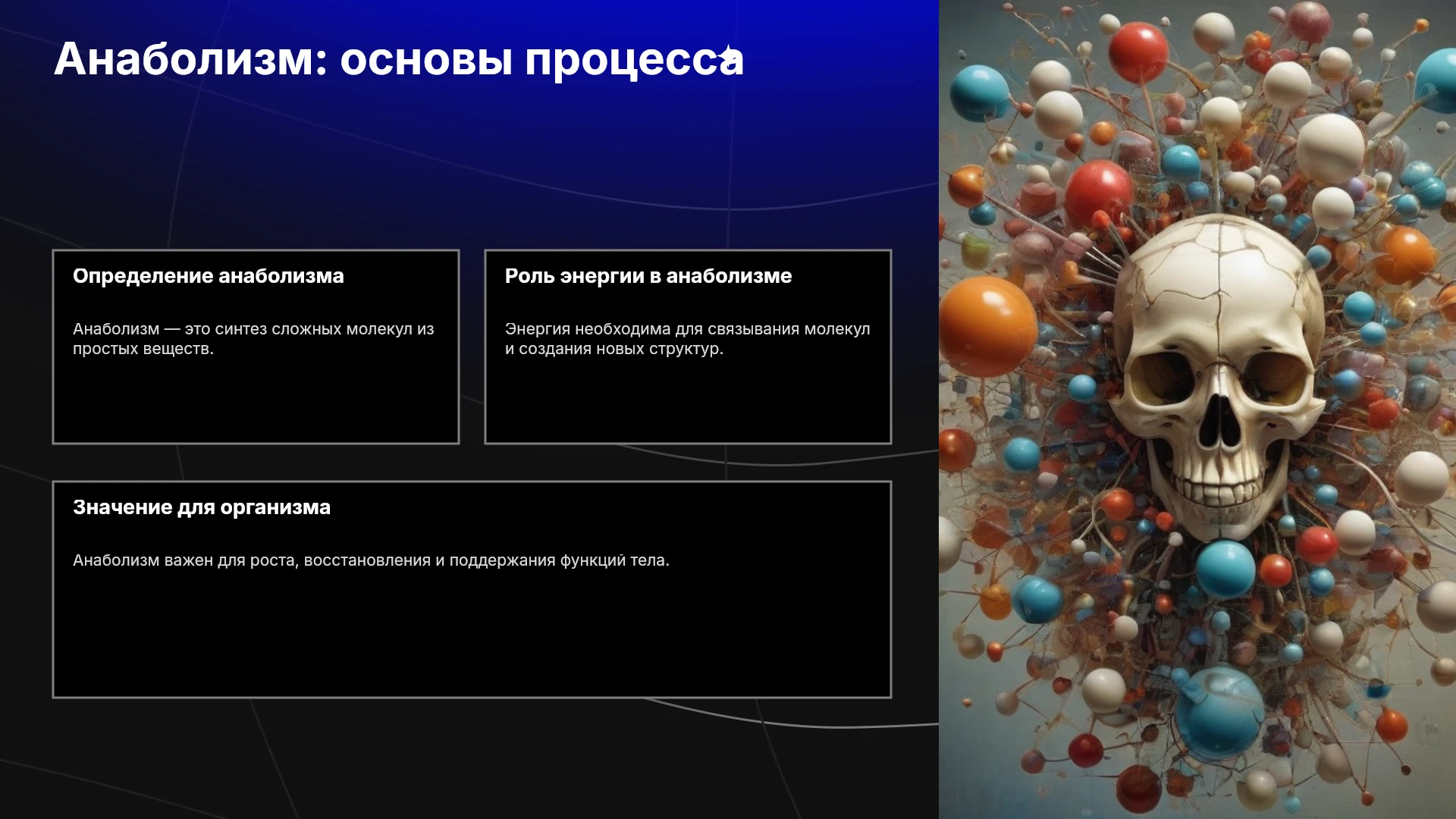 Анаболизм: основы процесса

Определение анаболизма

Анаболизм — это синтез сложных молекул из простых веществ.

Роль энергии в анаболизме

Энергия необходима для связывания молекул и создания новых структур.

Значение для организма

Анаболизм важен для роста, восстановления и поддержания функций тела.